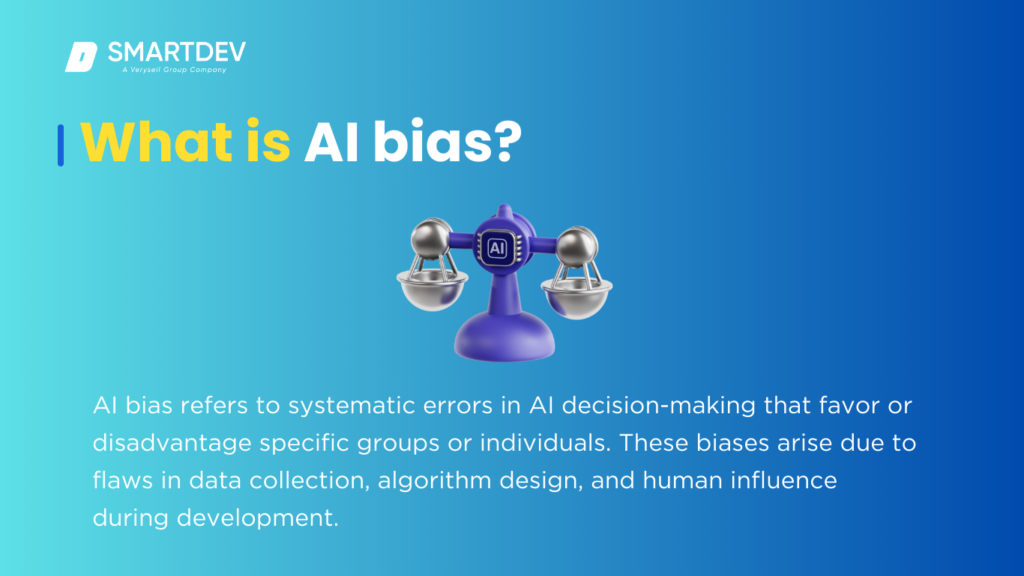 SMARTDEV
A Verysell Group Company

What is AI bias?

AI

AI bias refers to systematic errors in AI decision-making that favor or disadvantage specific groups or individuals. These biases arise due to flaws in data collection, algorithm design, and human influence during development.